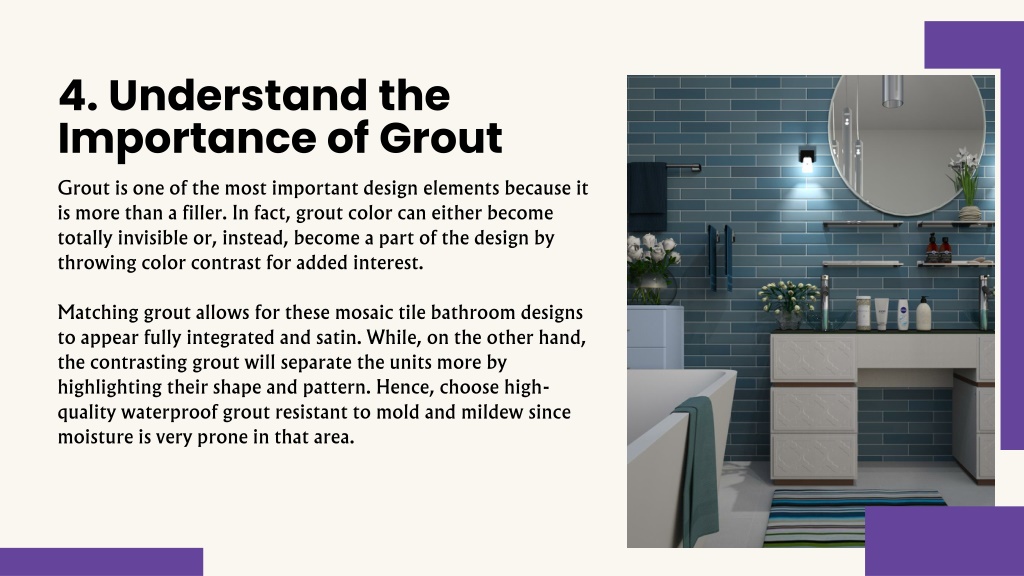 4. Understand the Importance of Grout

Grout is one of the most important design elements because it is more than a filler. In fact, grout color can either become totally invisible or, instead, become a part of the design by throwing color contrast for added interest.

Matching grout allows for these mosaic tile bathroom designs to appear fully integrated and satin. While, on the other hand, the contrasting grout will separate the units more by highlighting their shape and pattern. Hence, choose high-quality waterproof grout resistant to mold and mildew since moisture is very prone in that area.